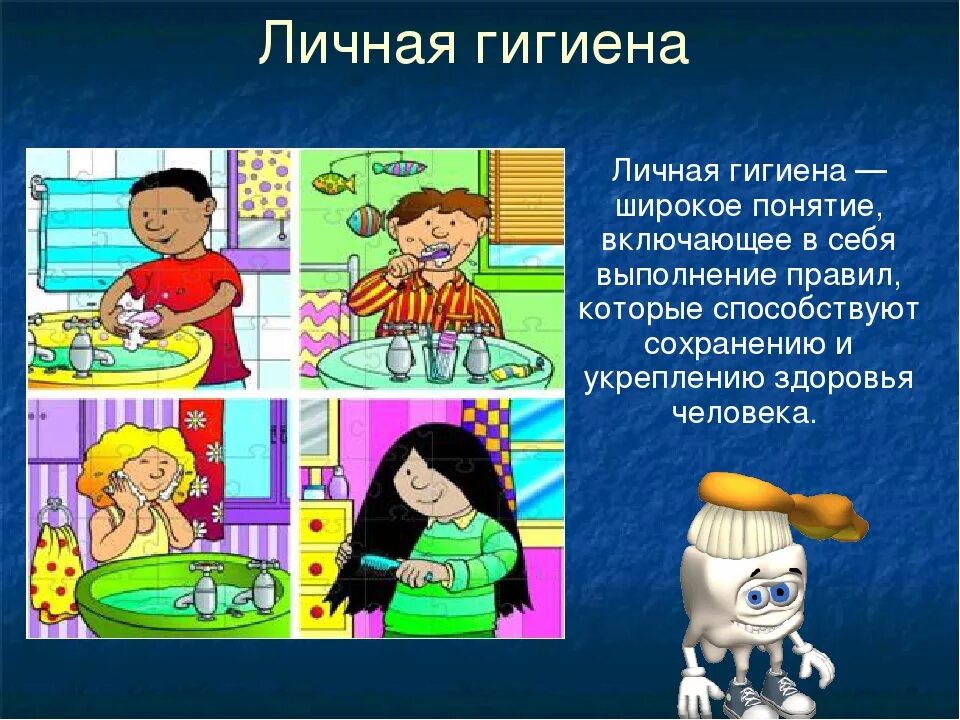 Личная гигиена

Личная гигиена — широкое понятие, включающее в себя выполнение правил, которые способствуют сохранению и укреплению здоровья человека.